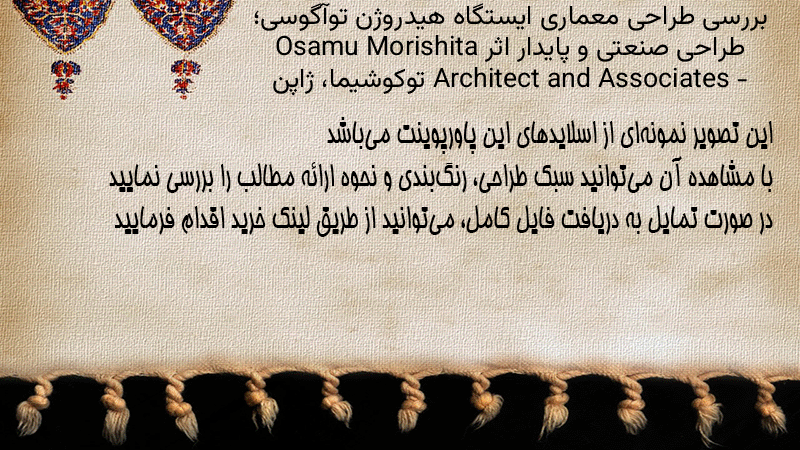 بررسی طراحی معماری ایستگاه هیدروژن توآگوسی؛
طراحی صنعتی و پایدار اثر Osamu Morishita
Architect and Associates - توکوشیما، ژاپن

این تصویر نمونه‌ای از اسلایدهای این پاورپوینت می‌باشد
با مشاهده آن می‌توانید سبک طراحی، رنگ‌بندی و نحوه ارائه مطالب را بررسی نمایید
در صورت تمایل به دریافت فایل کامل، می‌توانید از طریق لینک خرید اقدام فرمایید